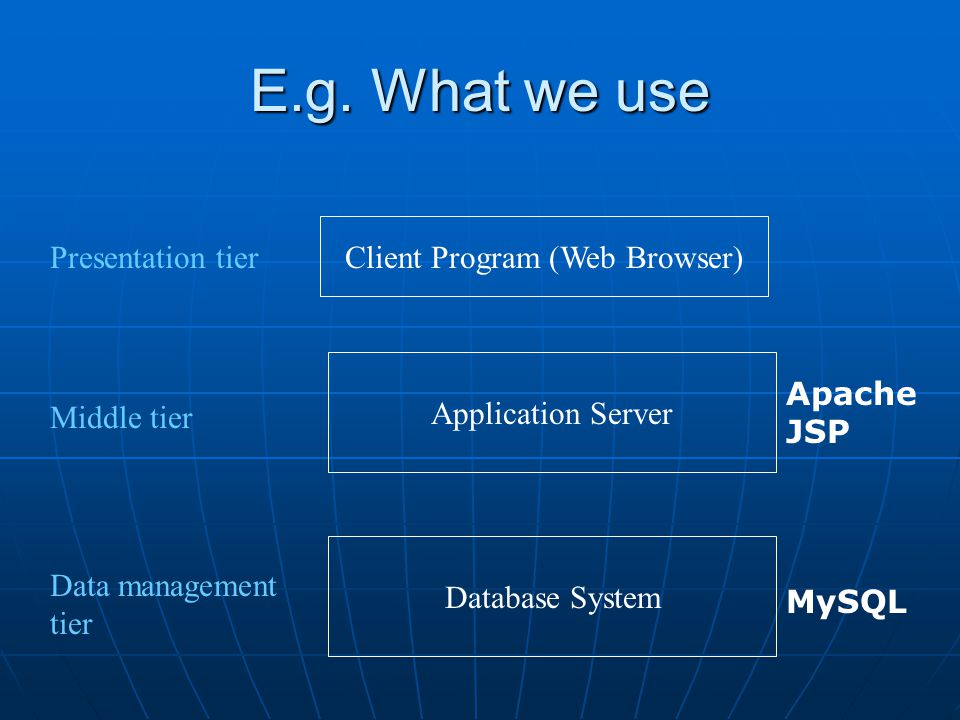 E.g. What we use

Presentation tier

Client Program (Web Browser)

Middle tier

Application Server

Apache
JSP

Data management tier

Database System

MySQL